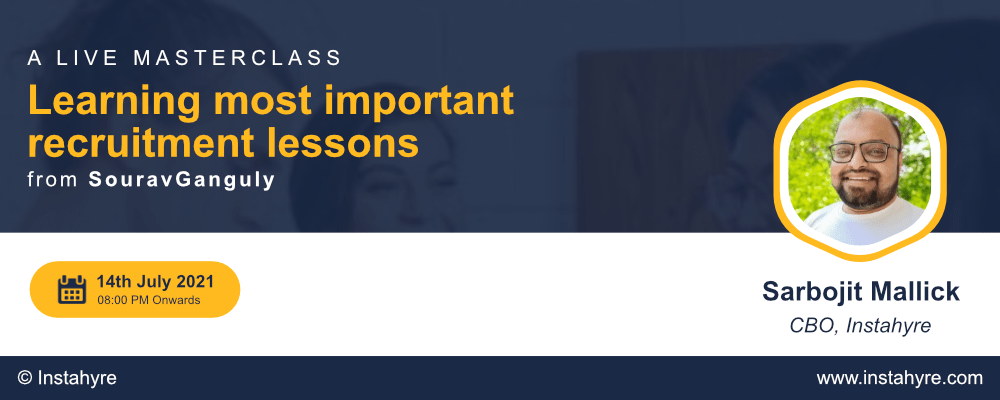 A LIVE MASTERCLASS

Learning most important recruitment lessons

from SouravGanguly

14th July 2021
08:00 PM Onwards

Sarbojit Mallick
CBO, Instahyre

© Instahyre

www.instahyre.com